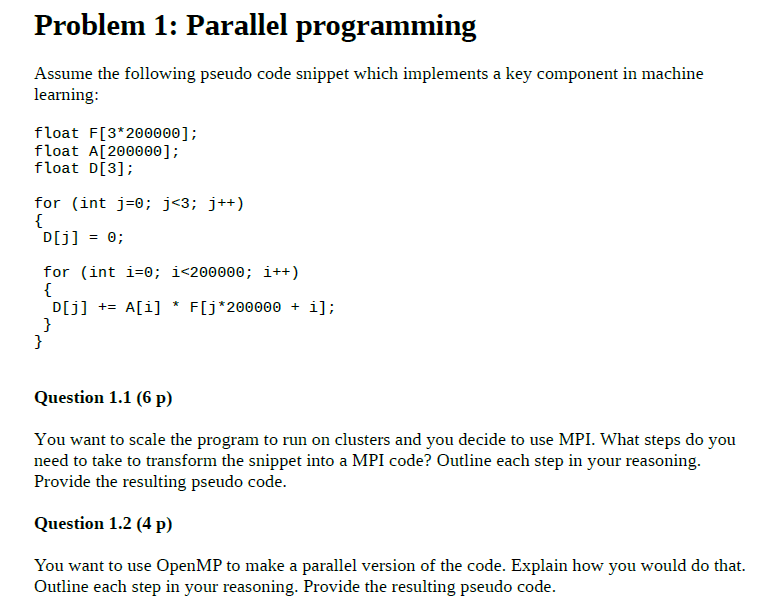 Problem 1: Parallel programming

Assume the following pseudo code snippet which implements a key component in machine learning:

float F[3*200000];
float A[200000];
float D[3];

for (int j=0; j<3; j++)
{
 D[j] = 0;

 for (int i=0; i<200000; i++)
 {
  D[j] += A[i] * F[j*200000 + i];
 }
}

Question 1.1 (6 p)

You want to scale the program to run on clusters and you decide to use MPI. What steps do you need to take to transform the snippet into a MPI code? Outline each step in your reasoning. Provide the resulting pseudo code.

Question 1.2 (4 p)

You want to use OpenMP to make a parallel version of the code. Explain how you would do that. Outline each step in your reasoning. Provide the resulting pseudo code.